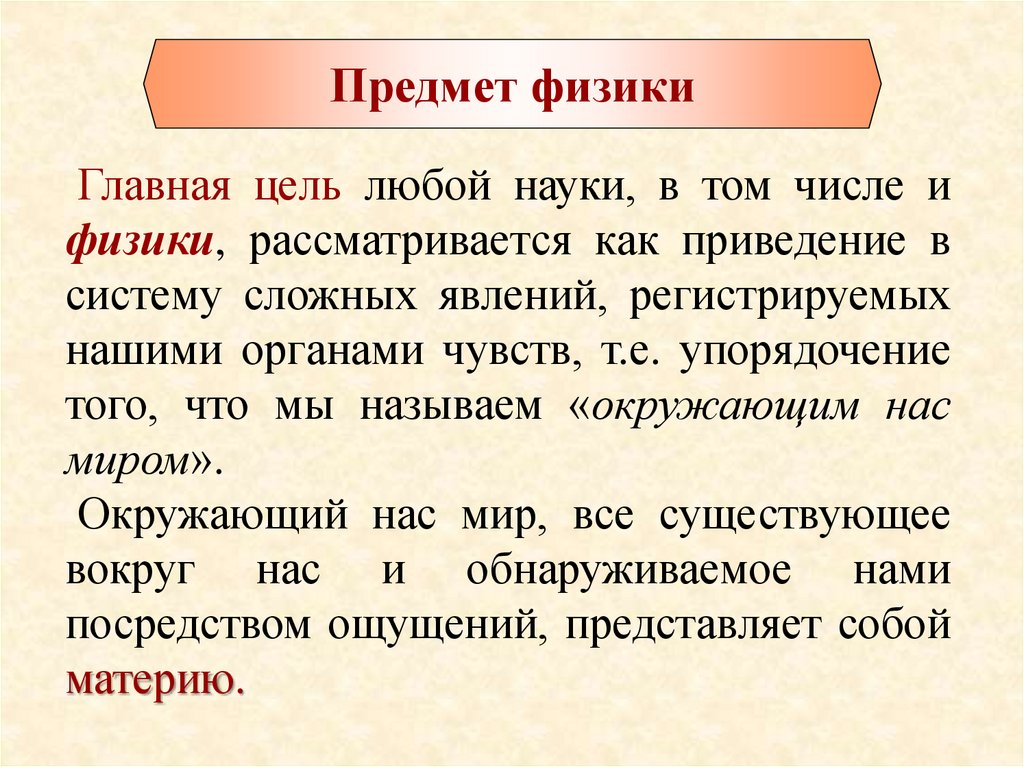 Предмет физики

Главная цель любой науки, в том числе и физики, рассматривается как приведение в систему сложных явлений, регистрируемых нашими органами чувств, т.е. упорядочение того, что мы называем «окружающим нас миром».

Окружающий нас мир, все существующее вокруг нас и обнаруживаемое нами посредством ощущений, представляет собой материю.